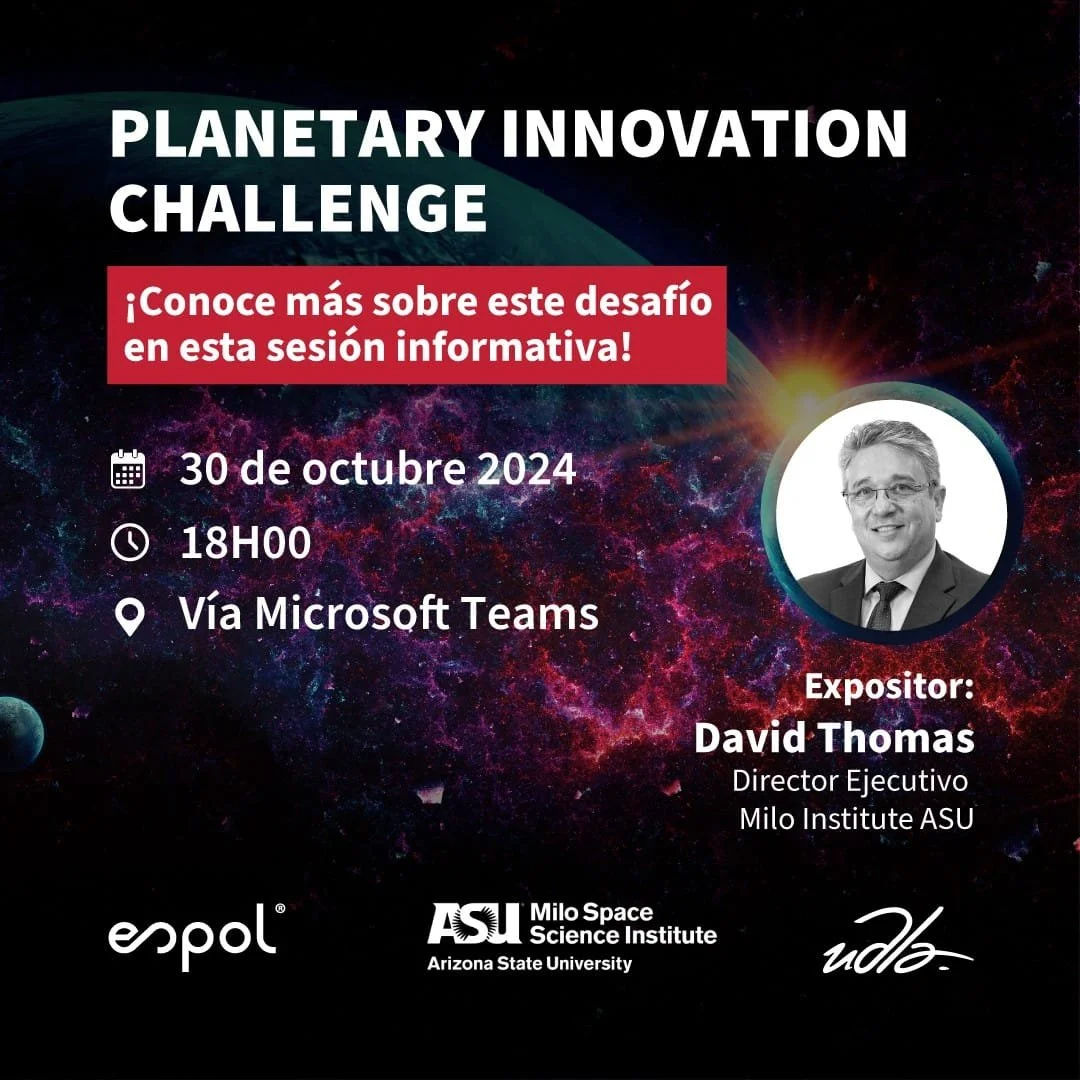 PLANETARY INNOVATION CHALLENGE

¡Conoce más sobre este desafío en esta sesión informativa!

30 de octubre 2024

18H00

Vía Microsoft Teams

Expositor:
David Thomas
Director Ejecutivo
Milo Institute ASU

espol®

ASU Milo Space Science Institute
Arizona State University

udla